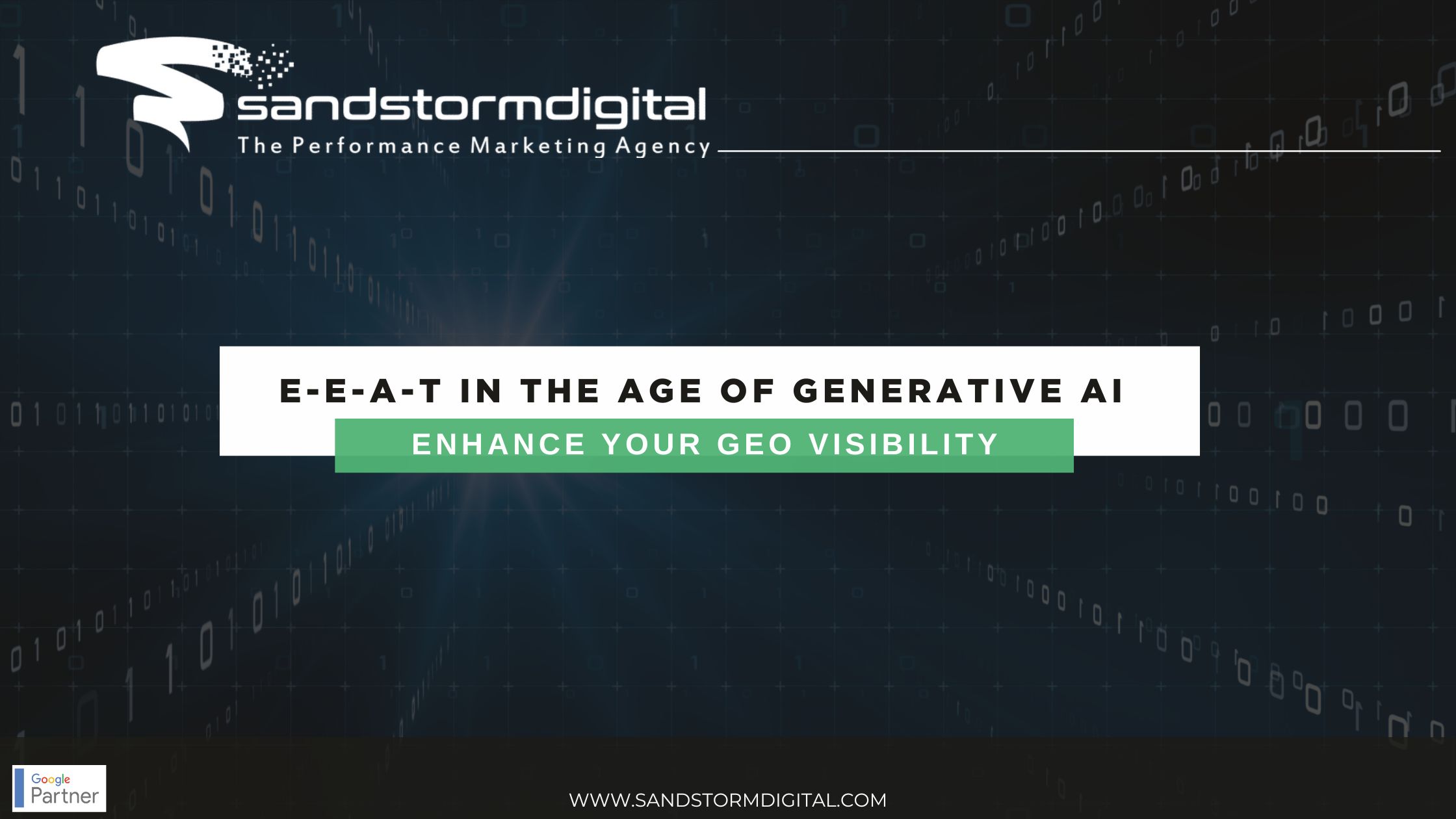 sandstormdigital
The Performance Marketing Agency

E-E-A-T IN THE AGE OF GENERATIVE AI
ENHANCE YOUR GEO VISIBILITY

Google
Partner

WWW.SANDSTORMDIGITAL.COM